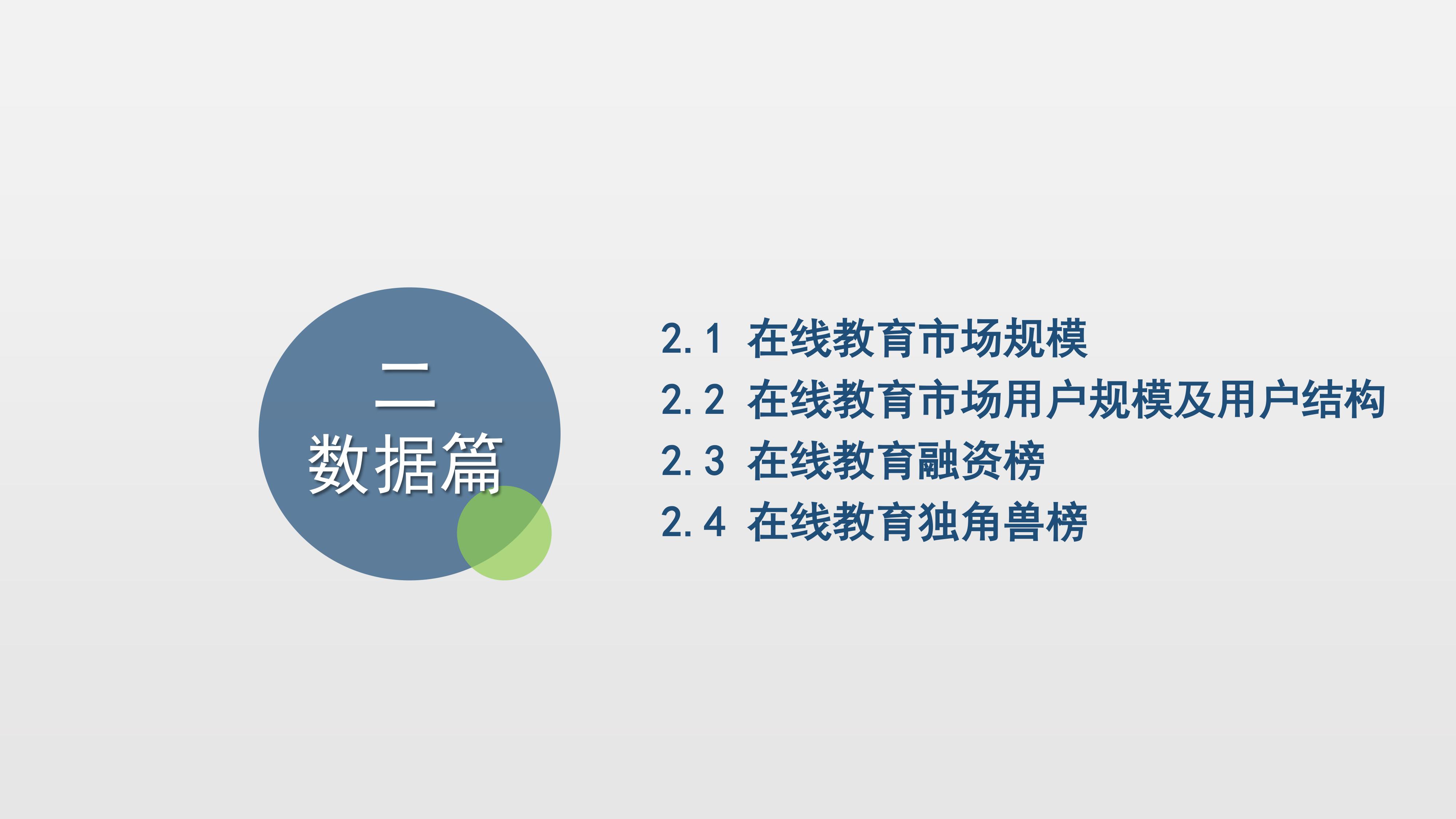 二
数据篇

2.1 在线教育市场规模
2.2 在线教育市场用户规模及用户结构
2.3 在线教育融资榜
2.4 在线教育独角兽榜